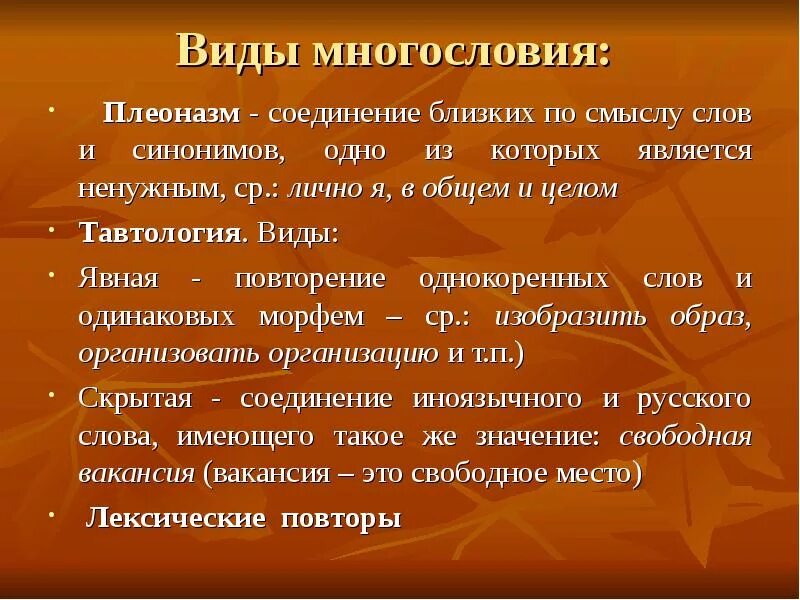 Виды многословия:

• Плеоназм - соединение близких по смыслу слов и синонимов, одно из которых является ненужным, ср.: лично я, в общем и целом

• Тавтология. Виды:

• Явная - повторение однокоренных слов и одинаковых морфем – ср.: изобразить образ, организовать организацию и т.п.)

• Скрытая - соединение иноязычного и русского слова, имеющего такое же значение: свободная вакансия (вакансия – это свободное место)

• Лексические повторы